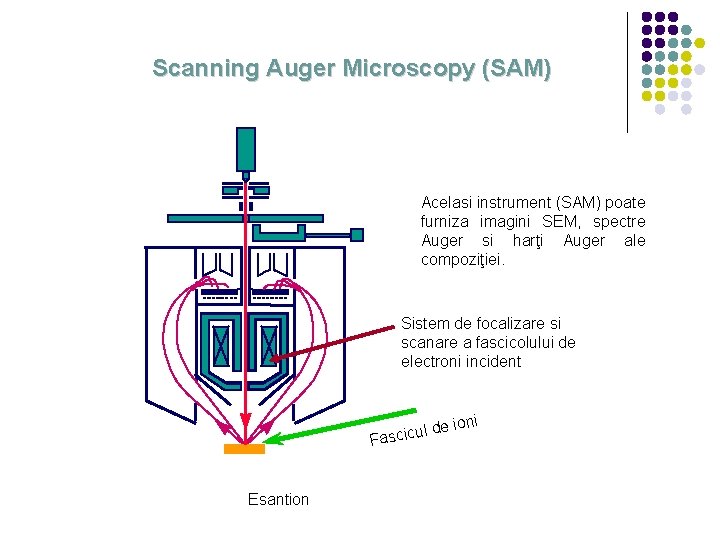 Scanning Auger Microscopy (SAM)

Acelasi instrument (SAM) poate furniza imagini SEM, spectre Auger si harţi Auger ale compoziţiei.

Sistem de focalizare si scanare a fascicolului de electroni incident

Fascicul de ioni

Esantion